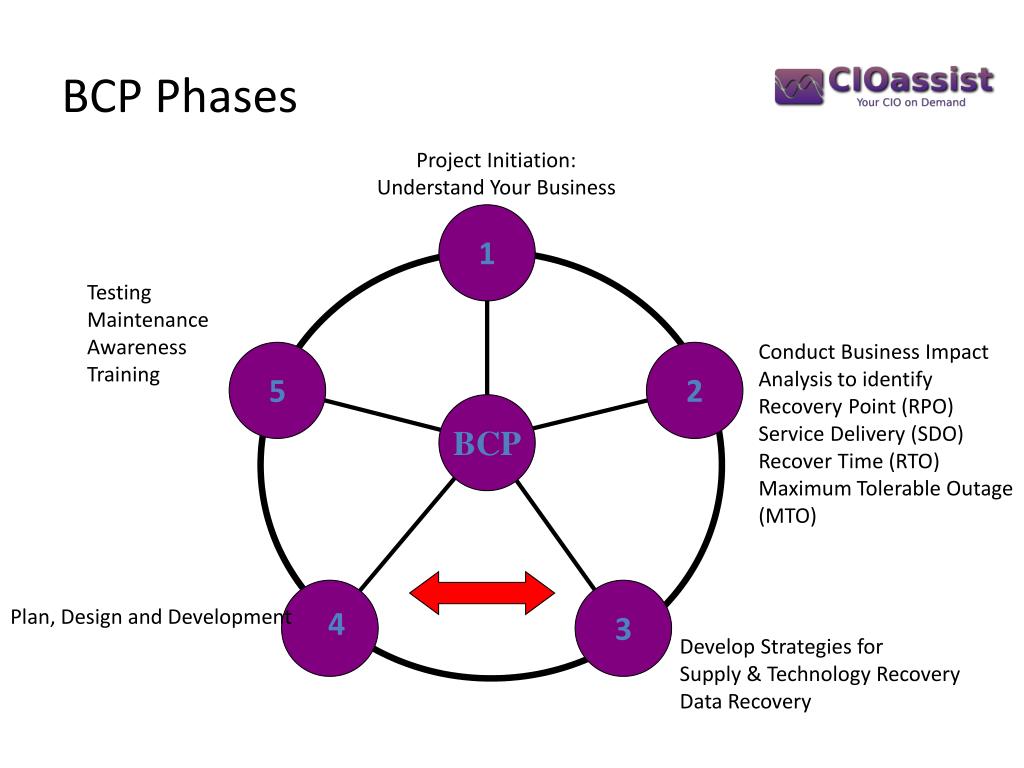 BCP Phases

CIOassist
Your CIO on Demand

Project Initiation:
Understand Your Business

1

Testing
Maintenance
Awareness
Training

5

BCP

2

Conduct Business Impact Analysis to identify
Recovery Point (RPO)
Service Delivery (SDO)
Recover Time (RTO)
Maximum Tolerable Outage (MTO)

Plan, Design and Development

4

3

Develop Strategies for
Supply & Technology Recovery
Data Recovery